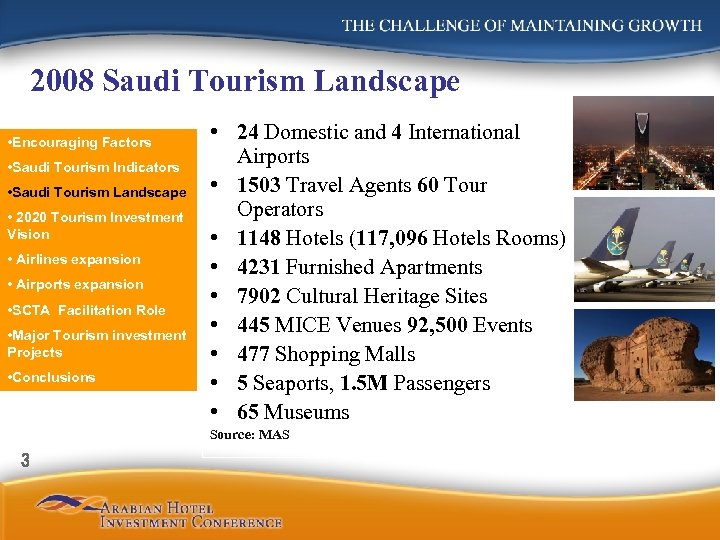 THE CHALLENGE OF MAINTAINING GROWTH

2008 Saudi Tourism Landscape

•Encouraging Factors
•Saudi Tourism Indicators
•Saudi Tourism Landscape
• 2020 Tourism Investment Vision
• Airlines expansion
• Airports expansion
•SCTA Facilitation Role
•Major Tourism investment Projects
•Conclusions

• 24 Domestic and 4 International Airports
• 1503 Travel Agents 60 Tour Operators
• 1148 Hotels (117,096 Hotels Rooms)
• 4231 Furnished Apartments
• 7902 Cultural Heritage Sites
• 445 MICE Venues 92,500 Events
• 477 Shopping Malls
• 5 Seaports, 1.5M Passengers
• 65 Museums

Source: MAS

3

ARABIAN HOTEL INVESTMENT CONFERENCE